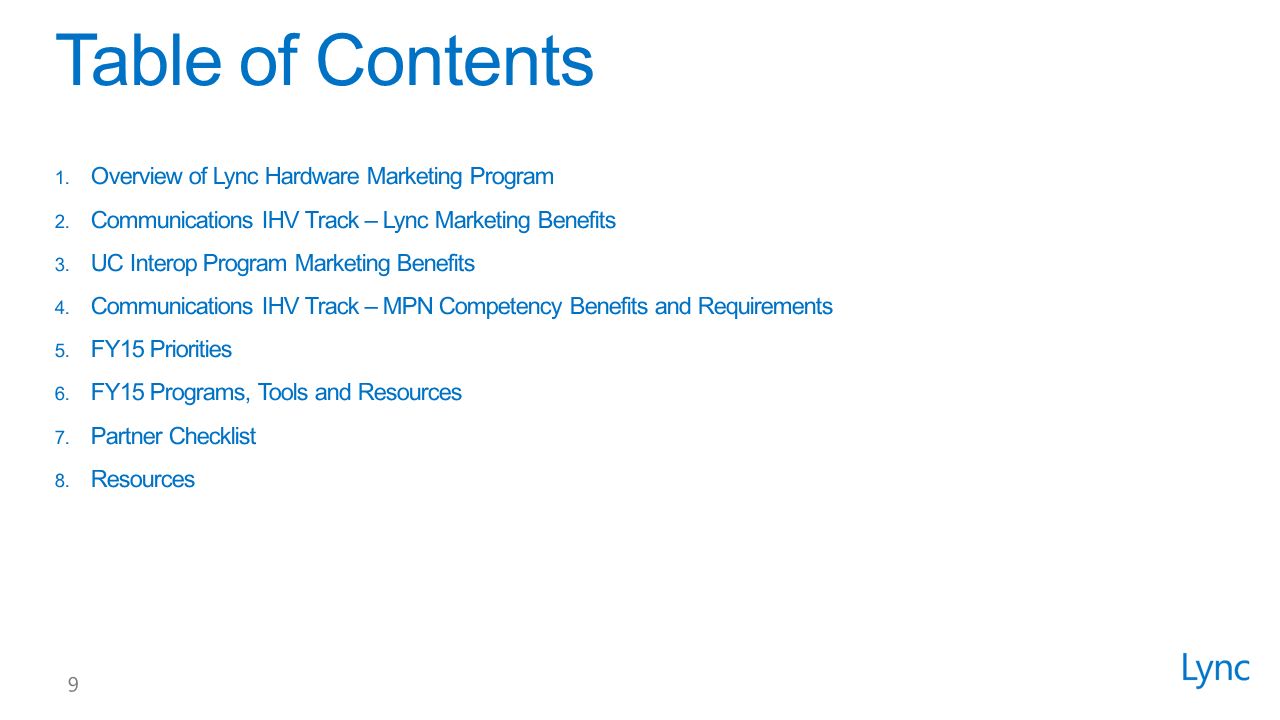 Table of Contents

1. Overview of Lync Hardware Marketing Program
2. Communications IHV Track – Lync Marketing Benefits
3. UC Interop Program Marketing Benefits
4. Communications IHV Track – MPN Competency Benefits and Requirements
5. FY15 Priorities
6. FY15 Programs, Tools and Resources
7. Partner Checklist
8. Resources

9

Lync